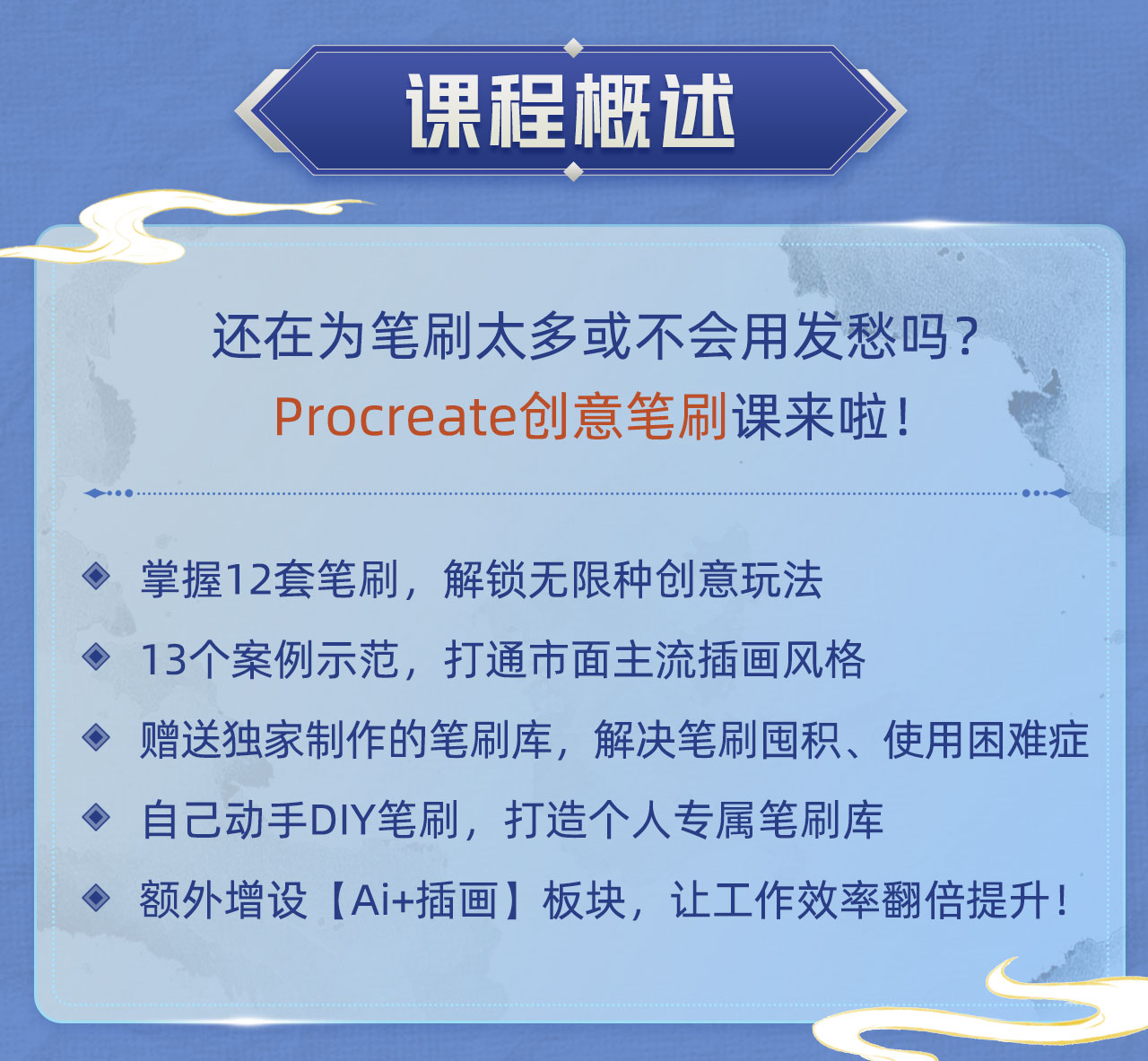 课程概述

还在为笔刷太多或不会用发愁吗？
Procreate创意笔刷课来啦！

掌握12套笔刷，解锁无限种创意玩法
13个案例示范，打通市面主流插画风格
赠送独家制作的笔刷库，解决笔刷囤积、使用困难症
自己动手DIY笔刷，打造个人专属笔刷库
额外增设【Ai+插画】板块，让工作效率翻倍提升！